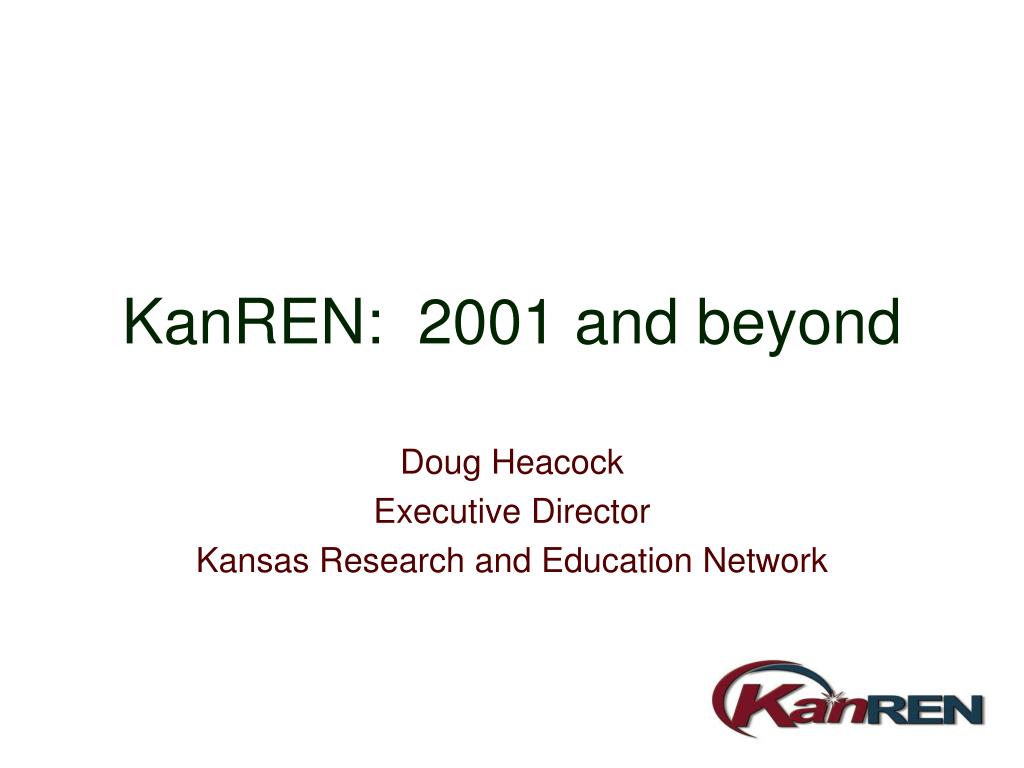 KanREN:  2001 and beyond

Doug Heacock
Executive Director
Kansas Research and Education Network

KanREN